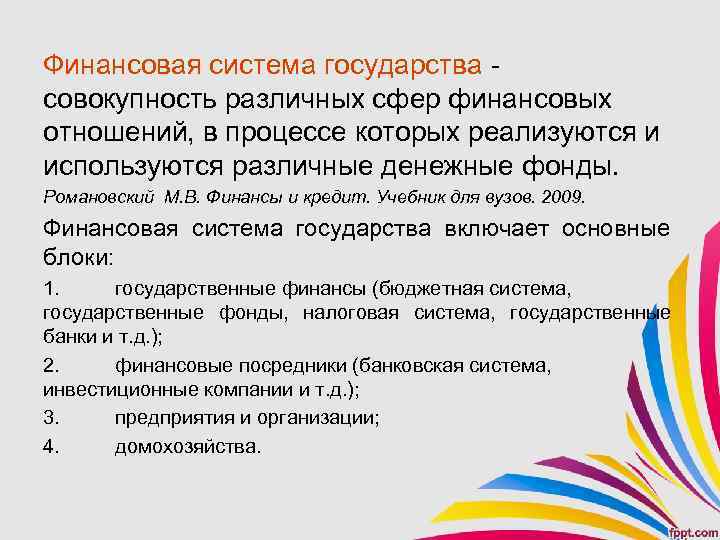 Финансовая система государства - совокупность различных сфер финансовых отношений, в процессе которых реализуются и используются различные денежные фонды.

Романовский М.В. Финансы и кредит. Учебник для вузов. 2009.

Финансовая система государства включает основные блоки:

1. государственные финансы (бюджетная система, государственные фонды, налоговая система, государственные банки и т.д.);

2. финансовые посредники (банковская система, инвестиционные компании и т.д.);

3. предприятия и организации;

4. домохозяйства.

fppt.com